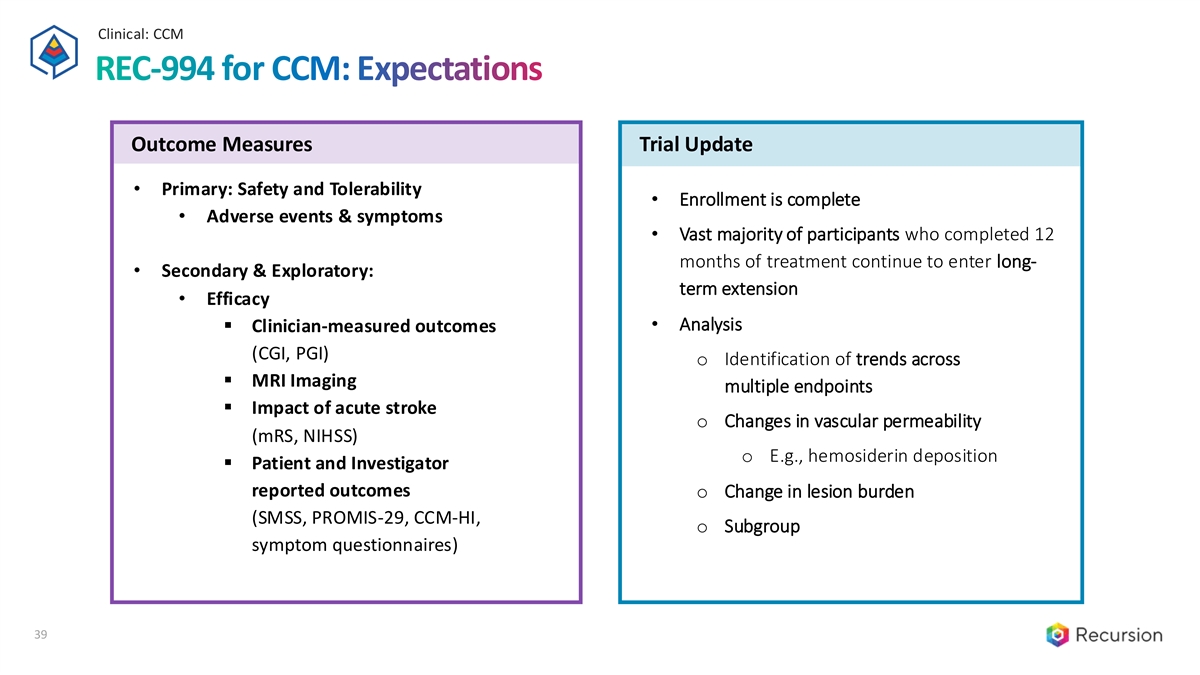 Clinical: CCM

REC-994 for CCM: Expectations

Outcome Measures

• Primary: Safety and Tolerability
 • Adverse events & symptoms

• Secondary & Exploratory:
 • Efficacy
 ▪ Clinician-measured outcomes (CGI, PGI)
 ▪ MRI Imaging
 ▪ Impact of acute stroke (mRS, NIHSS)
 ▪ Patient and Investigator reported outcomes (SMSS, PROMIS-29, CCM-HI, symptom questionnaires)

Trial Update

• Enrollment is complete
• Vast majority of participants who completed 12 months of treatment continue to enter long-term extension
• Analysis
 o Identification of trends across multiple endpoints
 o Changes in vascular permeability
 o E.g., hemosiderin deposition
 o Change in lesion burden
 o Subgroup

39

Recursion